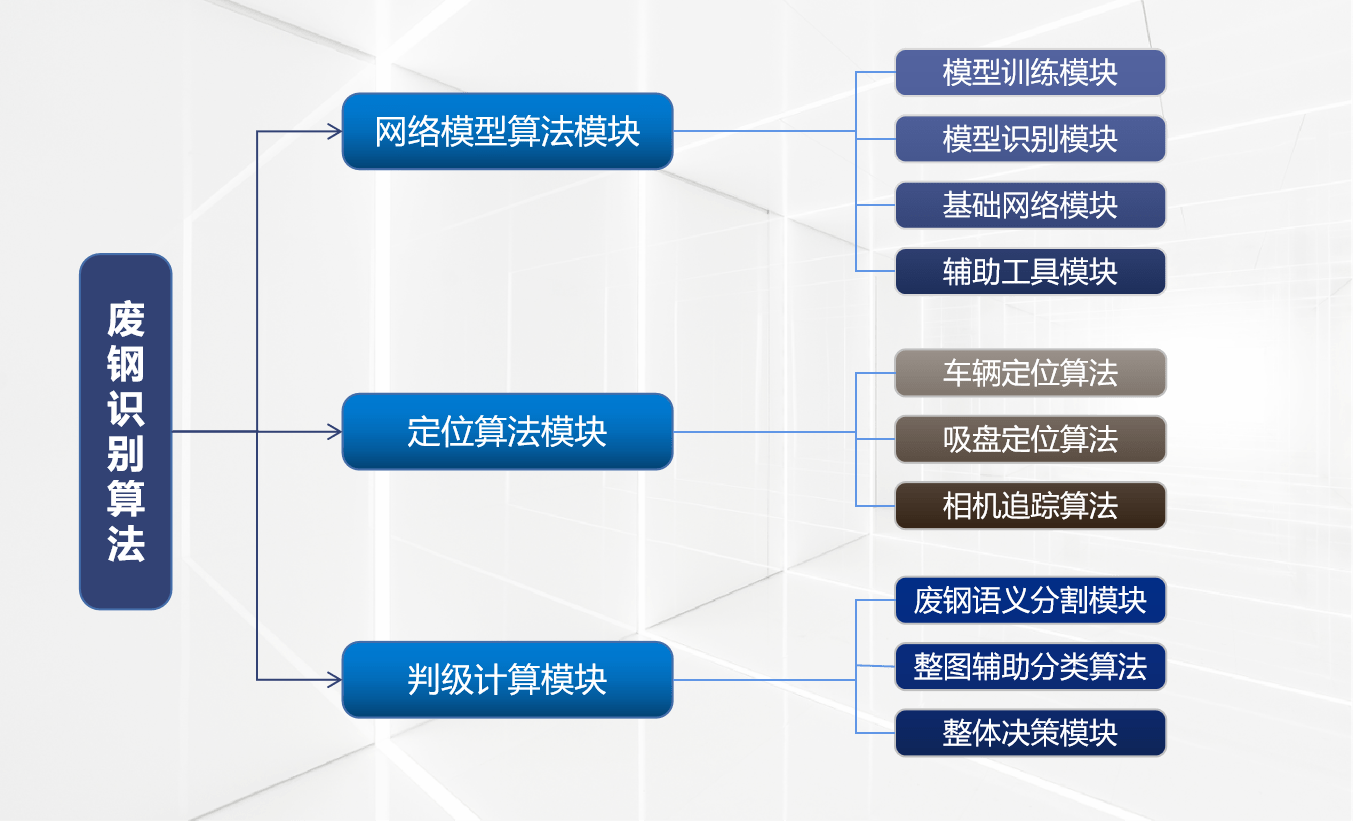 废钢识别算法

网络模型算法模块

模型训练模块

模型识别模块

基础网络模块

辅助工具模块

定位算法模块

车辆定位算法

吸盘定位算法

相机追踪算法

判级计算模块

废钢语义分割模块

整图辅助分类算法

整体决策模块